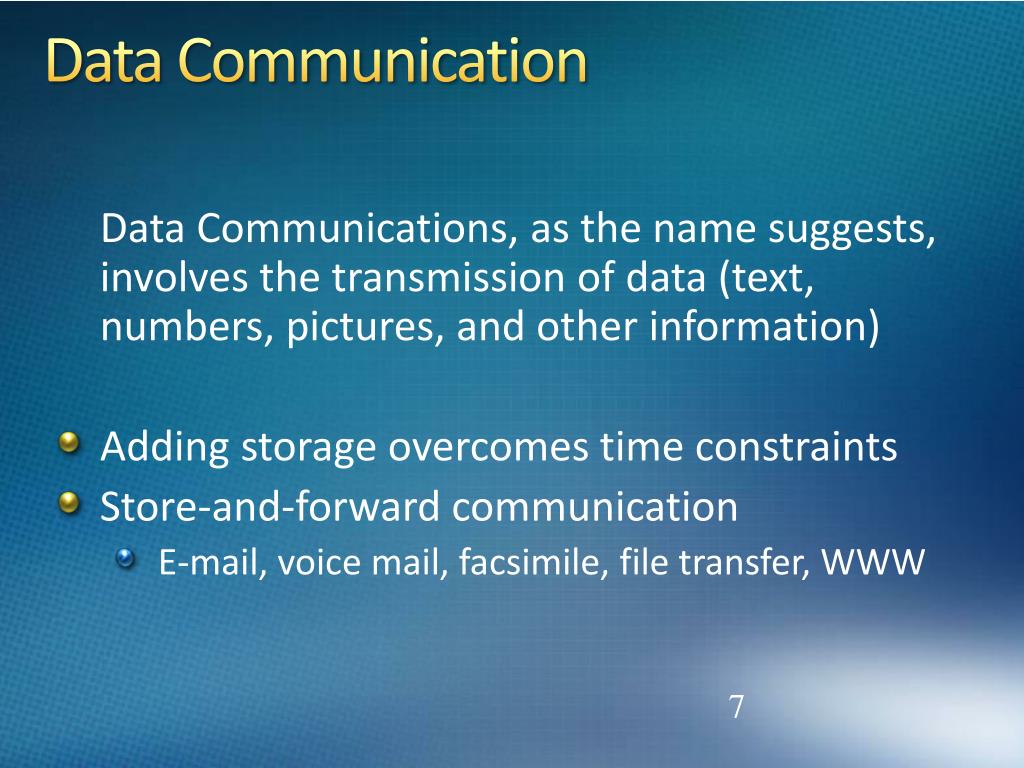 Data Communication

Data Communications, as the name suggests, involves the transmission of data (text, numbers, pictures, and other information)

Adding storage overcomes time constraints
Store-and-forward communication
E-mail, voice mail, facsimile, file transfer, WWW

7